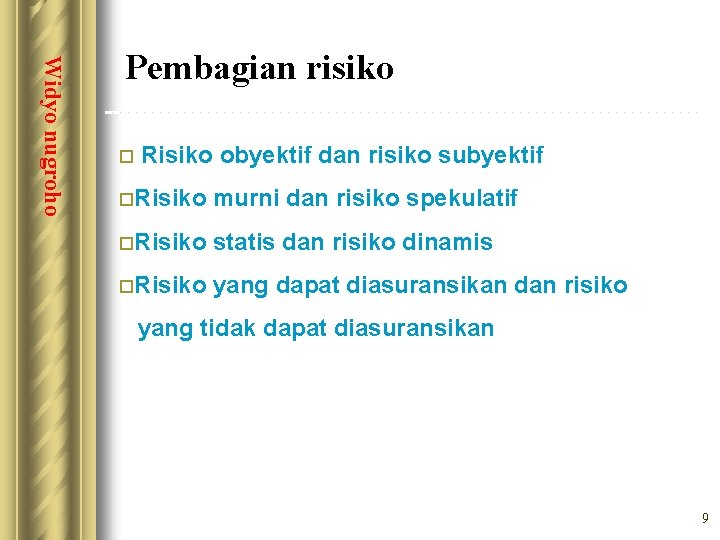 Widyo nugroho

Pembagian risiko

□ Risiko obyektif dan risiko subyektif

□Risiko murni dan risiko spekulatif

□Risiko statis dan risiko dinamis

□Risiko yang dapat diasuransikan dan risiko yang tidak dapat diasuransikan

9